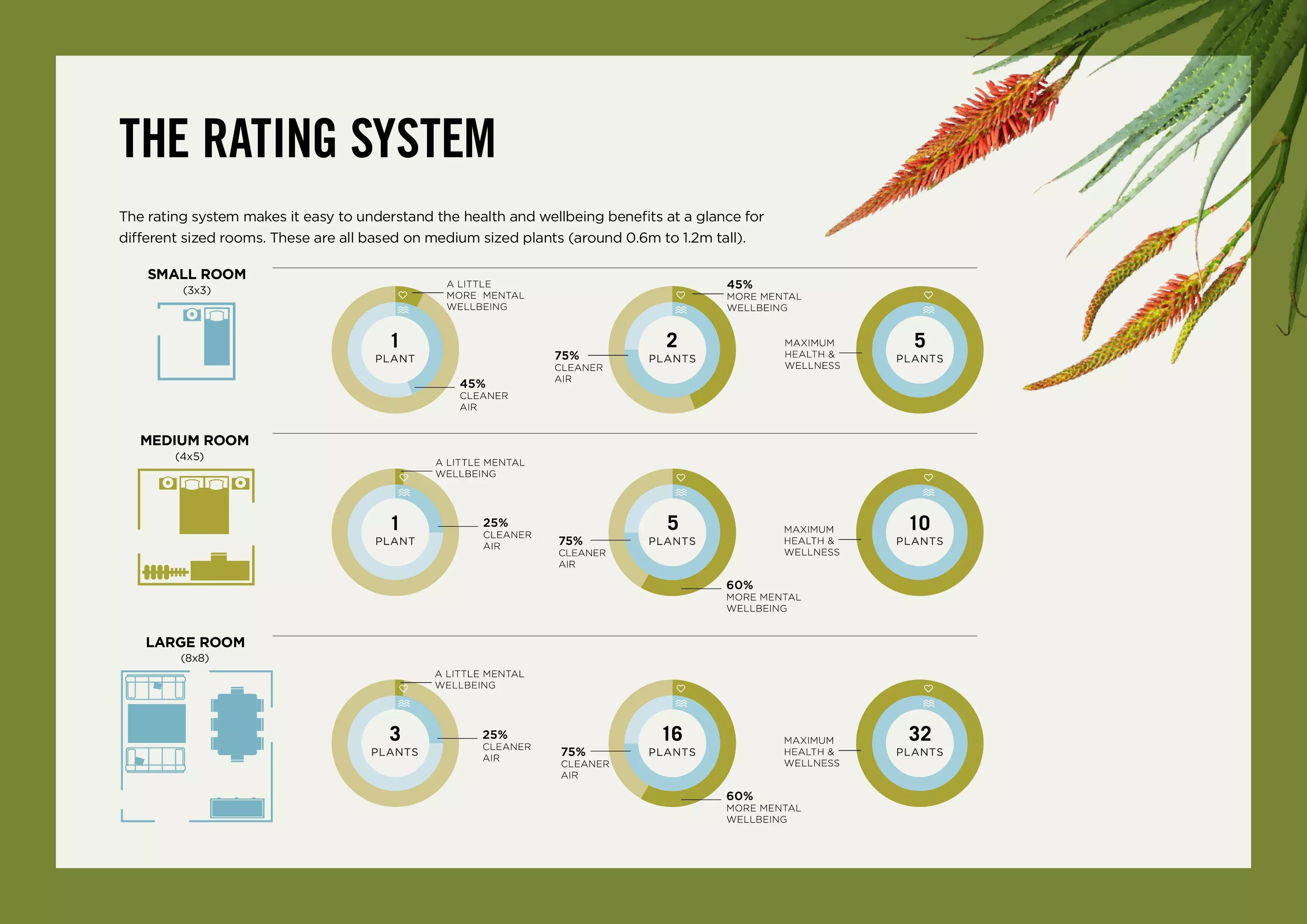 THE RATING SYSTEM

The rating system makes it easy to understand the health and wellbeing benefits at a glance for different sized rooms. These are all based on medium sized plants (around 0.6m to 1.2m tall).

SMALL ROOM
(3x3)

A LITTLE MORE MENTAL WELLBEING

1
PLANT

45%
CLEANER AIR

45%
MORE MENTAL WELLBEING

75%
CLEANER AIR

2
PLANTS

MAXIMUM HEALTH & WELLNESS

5
PLANTS

MEDIUM ROOM
(4x5)

A LITTLE MENTAL WELLBEING

1
PLANT

25%
CLEANER AIR

75%
CLEANER AIR

5
PLANTS

60%
MORE MENTAL WELLBEING

MAXIMUM HEALTH & WELLNESS

10
PLANTS

LARGE ROOM
(8x8)

A LITTLE MENTAL WELLBEING

3
PLANTS

25%
CLEANER AIR

75%
CLEANER AIR

16
PLANTS

60%
MORE MENTAL WELLBEING

MAXIMUM HEALTH & WELLNESS

32
PLANTS